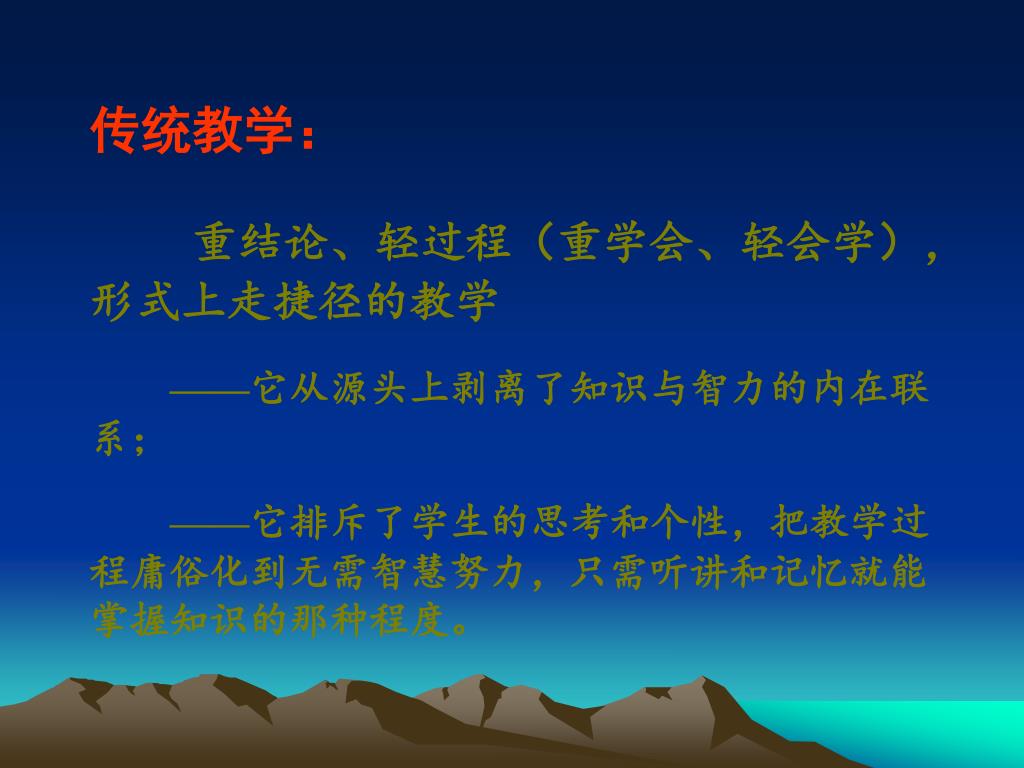 传统教学：

重结论、轻过程（重学会、轻会学），形式上走捷径的教学

——它从源头上剥离了知识与智力的内在联系；

——它排斥了学生的思考和个性，把教学过程庸俗化到无需智慧努力，只需听讲和记忆就能掌握知识的那种程度。